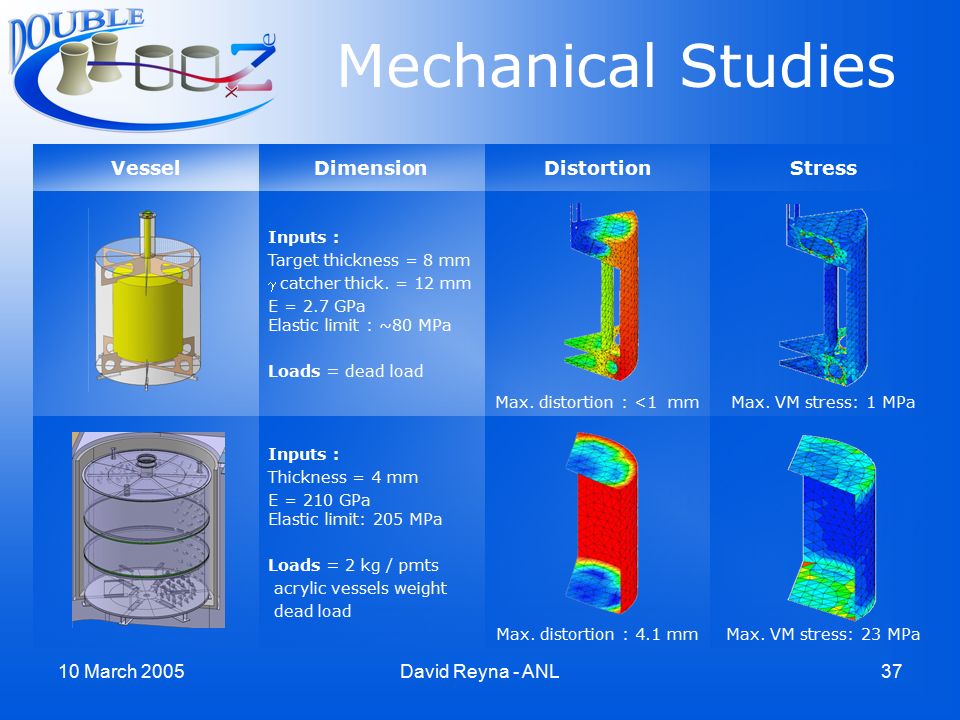 DOUBLE CHOOZ

Mechanical Studies

| Vessel | Dimension | Distortion | Stress |
|---|---|---|---|
| | **Inputs :** Target thickness = 8 mm $\gamma$ catcher thick. = 12 mm E = 2.7 GPa Elastic limit : ~80 MPa **Loads** = dead load | Max. distortion : <1 mm | Max. VM stress: 1 MPa |
| | **Inputs :** Thickness = 4 mm E = 210 GPa Elastic limit: 205 MPa **Loads** = 2 kg / pmts acrylic vessels weight dead load | Max. distortion : 4.1 mm | Max. VM stress: 23 MPa |

10 March 2005

David Reyna - ANL

37